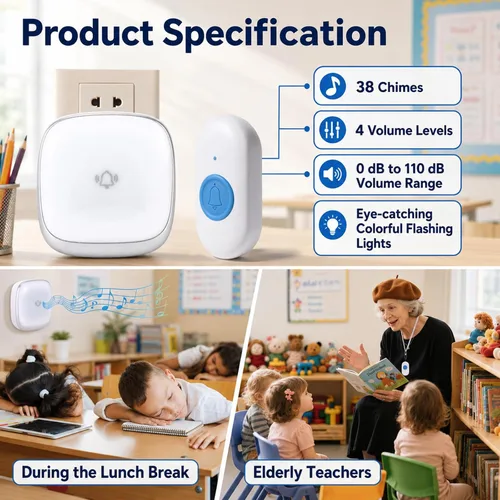 Product Specification

38 Chimes

4 Volume Levels

0 dB to 110 dB Volume Range

Eye-catching Colorful Flashing Lights

During the Lunch Break

Elderly Teachers